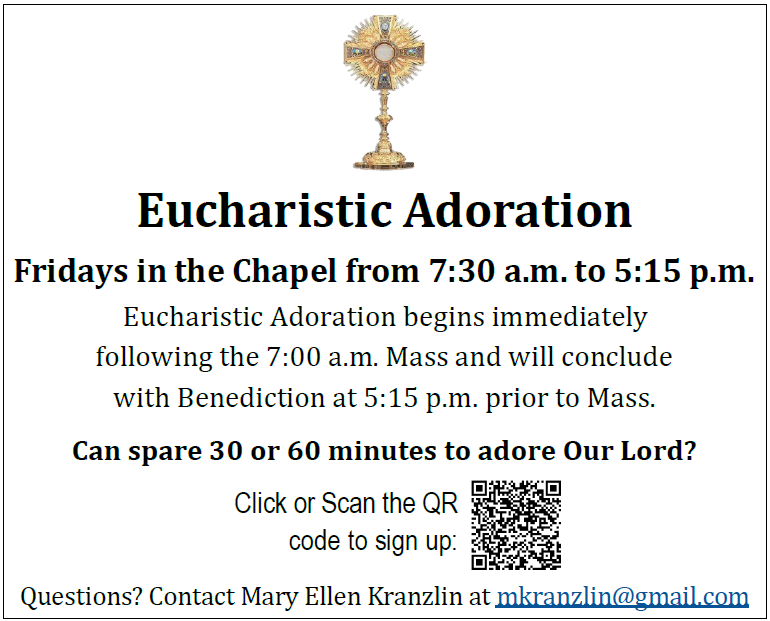 Eucharistic Adoration

Fridays in the Chapel from 7:30 a.m. to 5:15 p.m.

Eucharistic Adoration begins immediately following the 7:00 a.m. Mass and will conclude with Benediction at 5:15 p.m. prior to Mass.

Can spare 30 or 60 minutes to adore Our Lord?

Click or Scan the QR code to sign up:

Questions? Contact Mary Ellen Kranzlin at mkranzlin@gmail.com